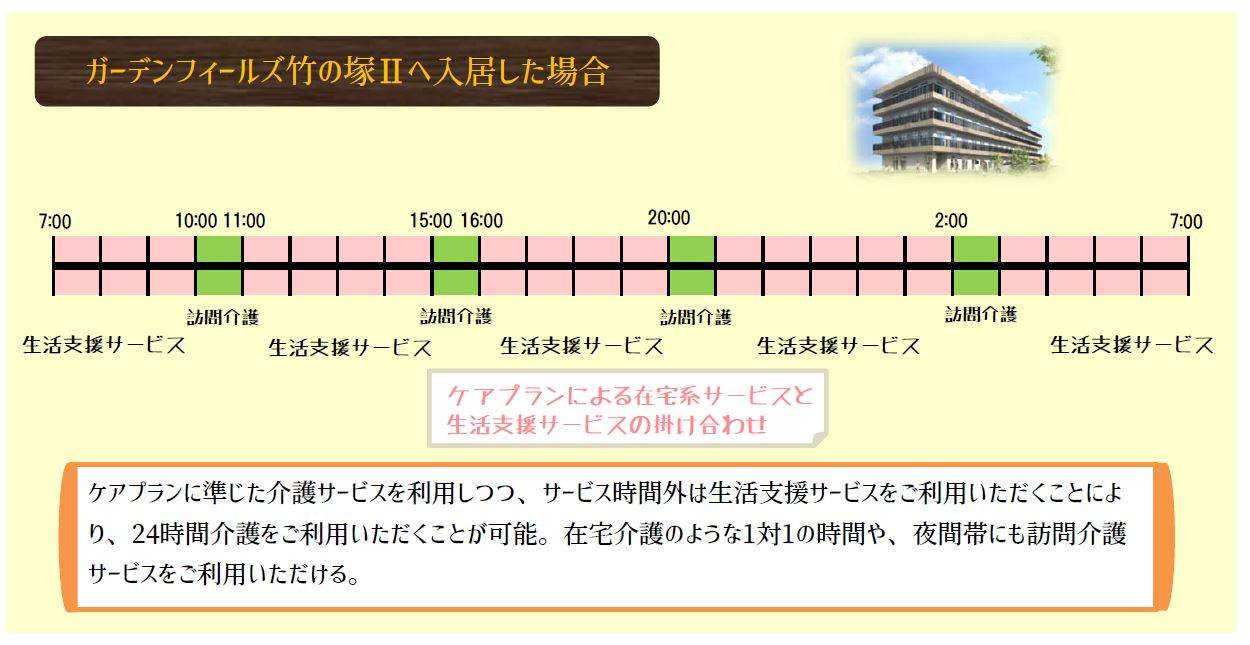 ガーデンフィールズ竹の塚Ⅱへ入居した場合

7:00 10:00 11:00 15:00 16:00 20:00 2:00 7:00

訪問介護 訪問介護 訪問介護 訪問介護

生活支援サービス 生活支援サービス 生活支援サービス 生活支援サービス 生活支援サービス

ケアプランによる在宅系サービスと生活支援サービスの掛け合わせ

ケアプランに準じた介護サービスを利用しつつ、サービス時間外は生活支援サービスをご利用いただくことにより、24時間介護をご利用いただくことが可能。在宅介護のような1対1の時間や、夜間帯にも訪問介護サービスをご利用いただける。